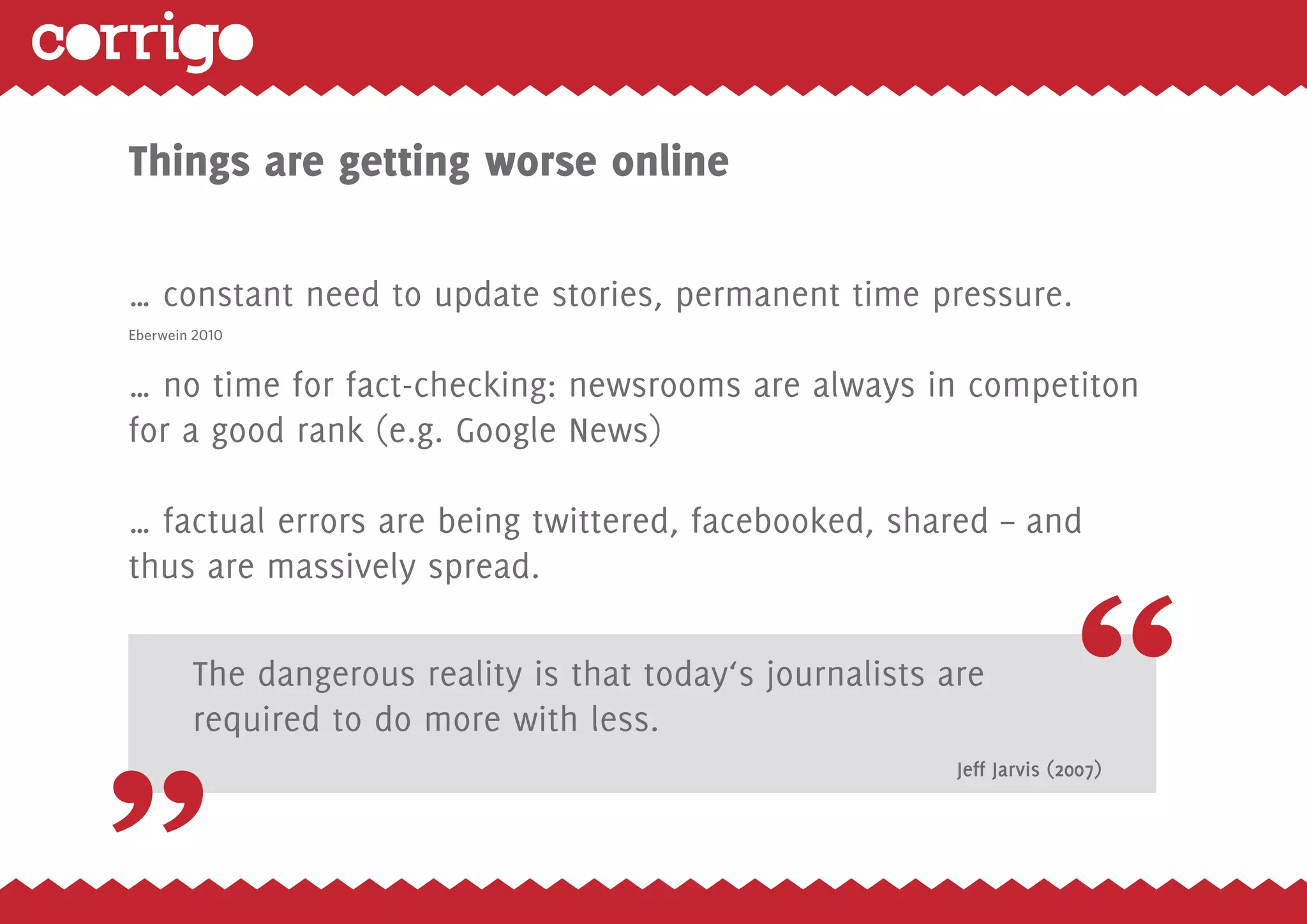 corrigo

Things are getting worse online

... constant need to update stories, permanent time pressure.

Eberwein 2010

... no time for fact-checking: newsrooms are always in competiton for a good rank (e.g. Google News)

... factual errors are being twittered, facebooked, shared – and thus are massively spread.

“

The dangerous reality is that today‘s journalists are required to do more with less.

Jeff Jarvis (2007)

”